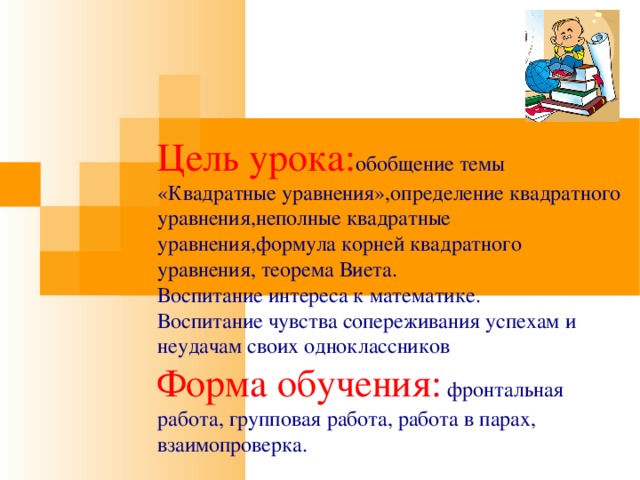 Цель урока:обобщение темы «Квадратные уравнения»,определение квадратного уравнения,неполные квадратные уравнения,формула корней квадратного уравнения, теорема Виета.
Воспитание интереса к математике.
Воспитание чувства сопереживания успехам и неудачам своих одноклассников

Форма обучения: фронтальная работа, групповая работа, работа в парах, взаимопроверка.